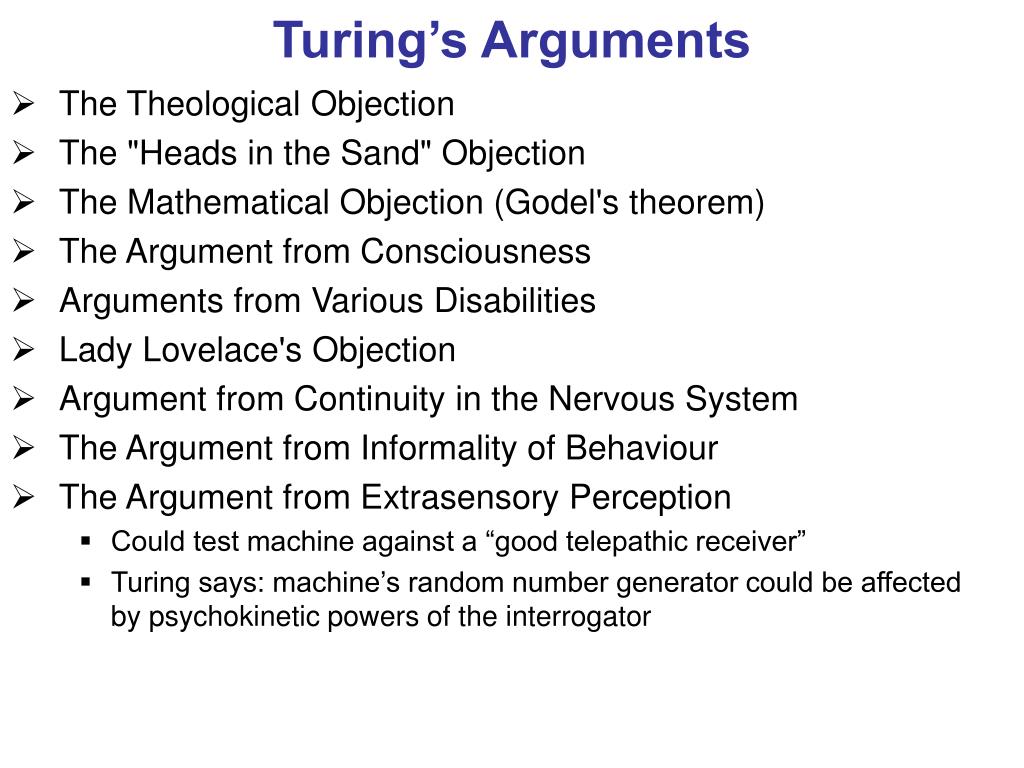 Turing’s Arguments

➢ The Theological Objection
➢ The "Heads in the Sand" Objection
➢ The Mathematical Objection (Godel's theorem)
➢ The Argument from Consciousness
➢ Arguments from Various Disabilities
➢ Lady Lovelace's Objection
➢ Argument from Continuity in the Nervous System
➢ The Argument from Informality of Behaviour
➢ The Argument from Extrasensory Perception
▪ Could test machine against a “good telepathic receiver”
▪ Turing says: machine’s random number generator could be affected by psychokinetic powers of the interrogator